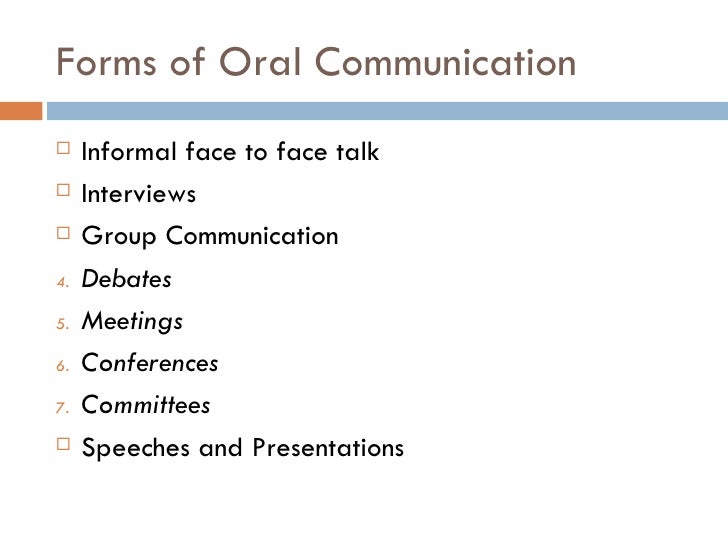 Forms of Oral Communication

□ Informal face to face talk
□ Interviews
□ Group Communication
4. Debates
5. Meetings
6. Conferences
7. Committees
□ Speeches and Presentations